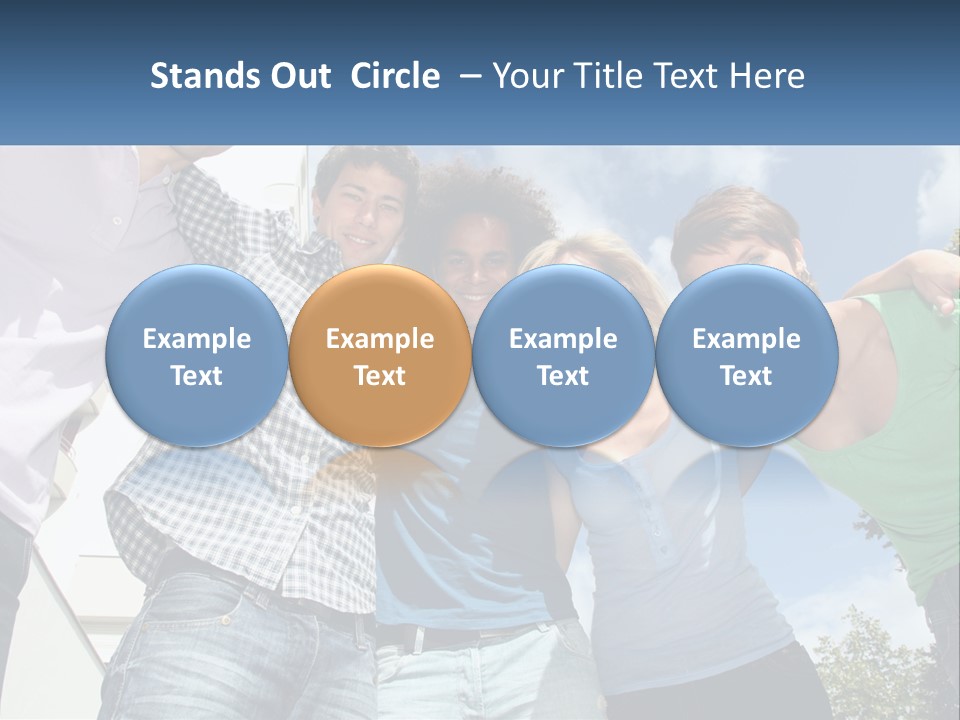 Stands Out Circle – Your Title Text Here

Example Text

Example Text

Example Text

Example Text